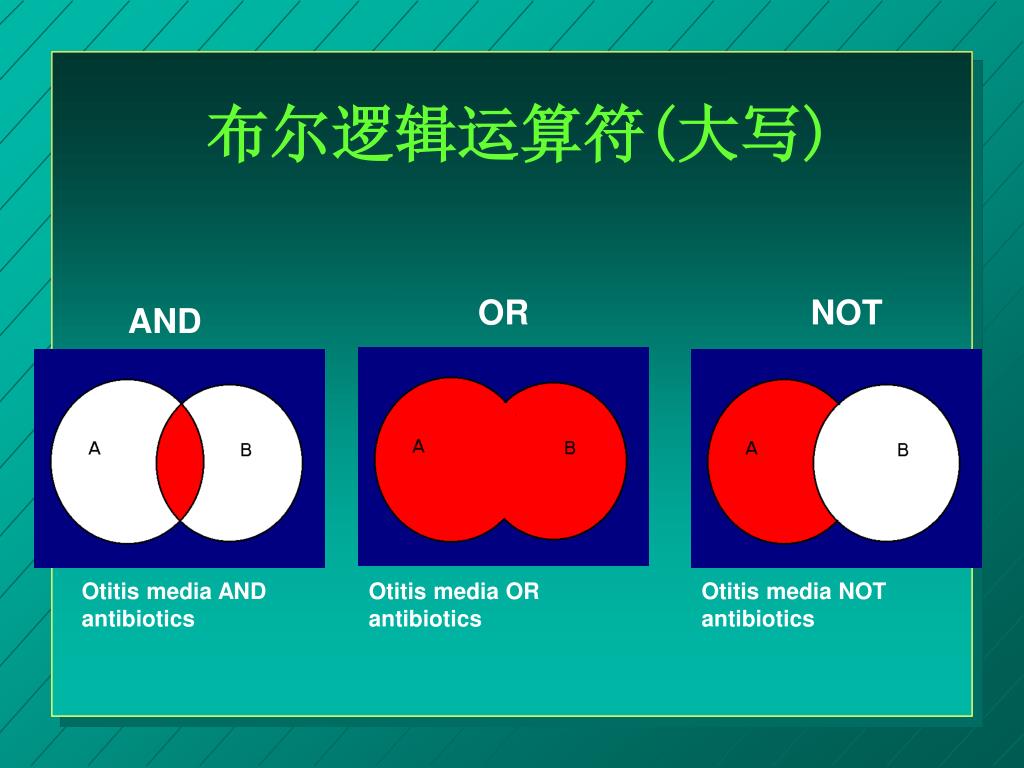 布尔逻辑运算符(大写)

AND

A

B

Otitis media AND antibiotics

OR

A

B

Otitis media OR antibiotics

NOT

A

B

Otitis media NOT antibiotics